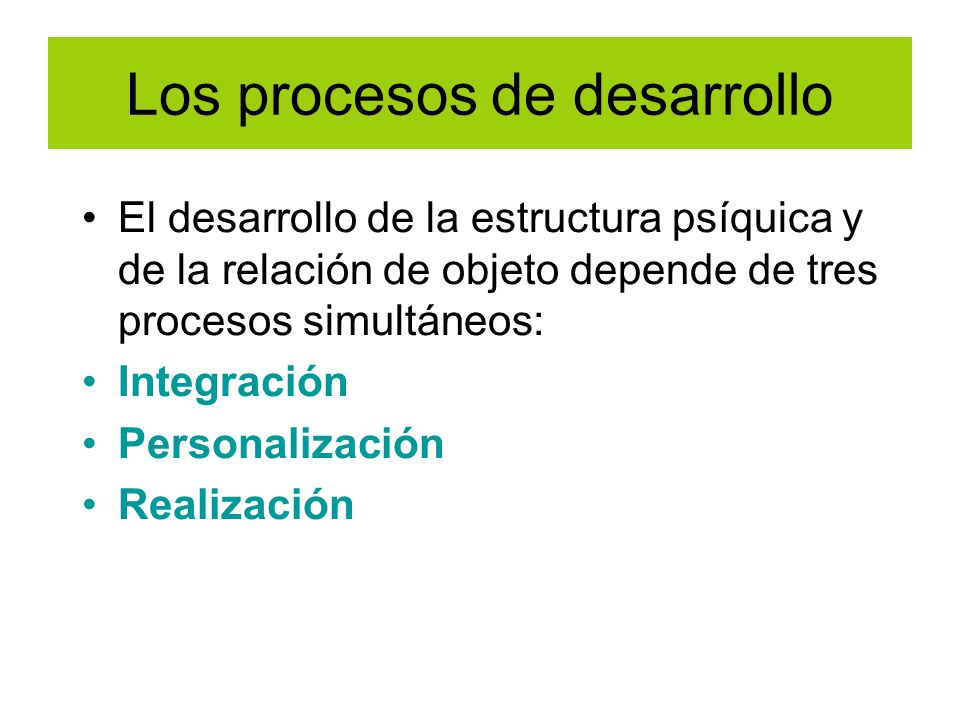 Los procesos de desarrollo

• El desarrollo de la estructura psíquica y de la relación de objeto depende de tres procesos simultáneos:
• Integración
• Personalización
• Realización